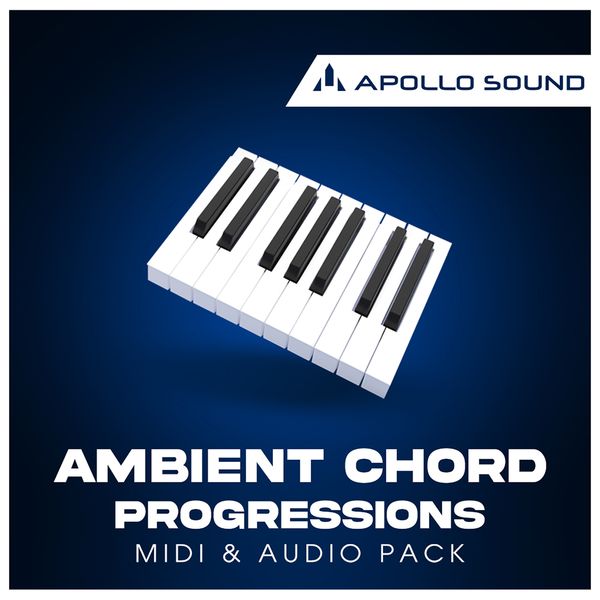 APOLLO SOUND

AMBIENT CHORD
PROGRESSIONS
MIDI & AUDIO PACK